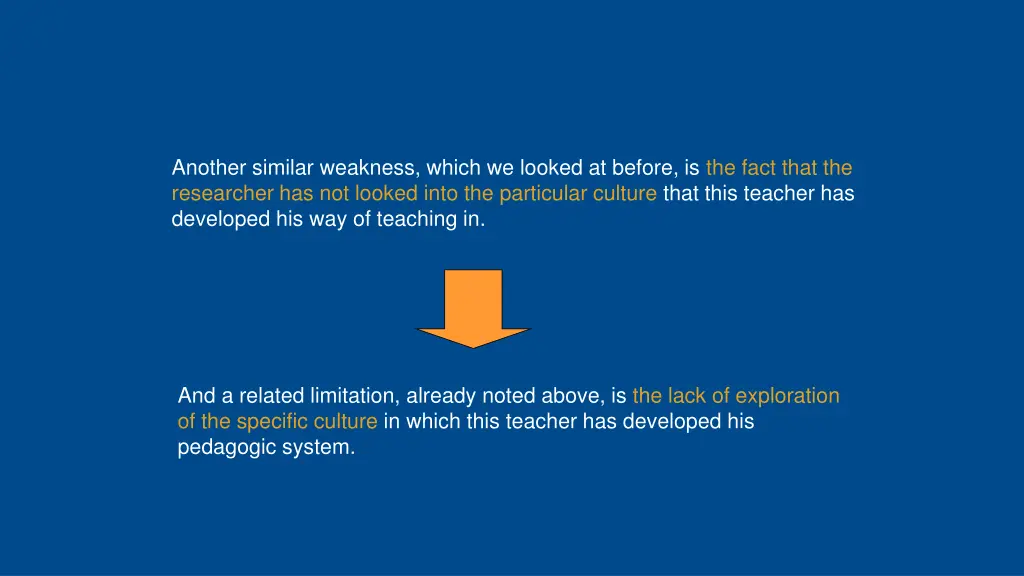 Another similar weakness, which we looked at before, is the fact that the researcher has not looked into the particular culture that this teacher has developed his way of teaching in.

And a related limitation, already noted above, is the lack of exploration of the specific culture in which this teacher has developed his pedagogic system.